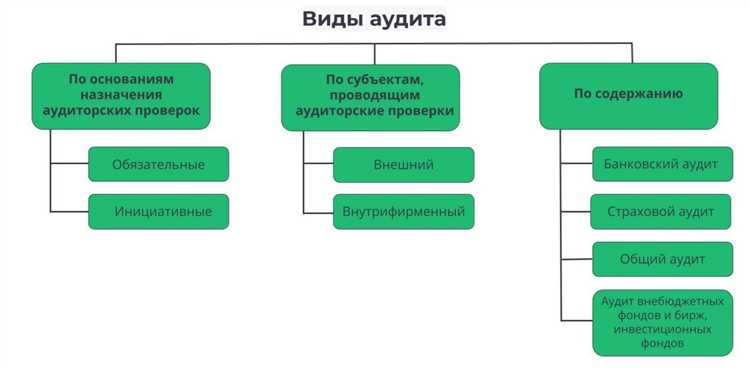 Виды аудита

По основаниям назначения аудиторских проверок

Обязательные

Инициативные

По субъектам, проводящим аудиторские проверки

Внешний

Внутрифирменный

По содержанию

Банковский аудит

Страховой аудит

Общий аудит

Аудит внебюджетных фондов и бирж, инвестиционных фондов